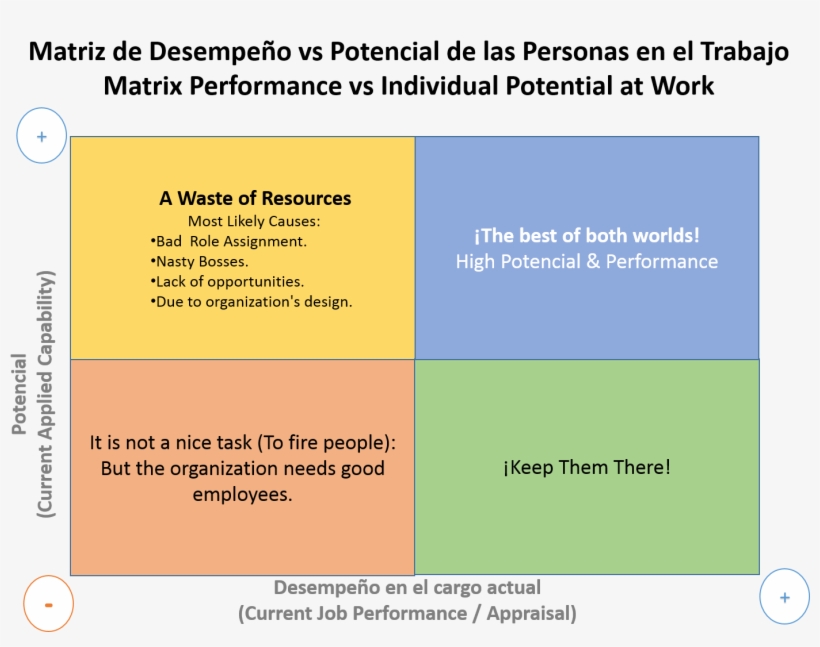 Matriz de Desempeño vs Potencial de las Personas en el Trabajo
Matrix Performance vs Individual Potential at Work

+

Potencial
(Current Applied Capability)

A Waste of Resources
Most Likely Causes:
•Bad Role Assignment.
•Nasty Bosses.
•Lack of opportunities.
•Due to organization's design.

¡The best of both worlds!
High Potencial & Performance

It is not a nice task (To fire people): But the organization needs good employees.

¡Keep Them There!

-

Desempeño en el cargo actual
(Current Job Performance / Appraisal)

+